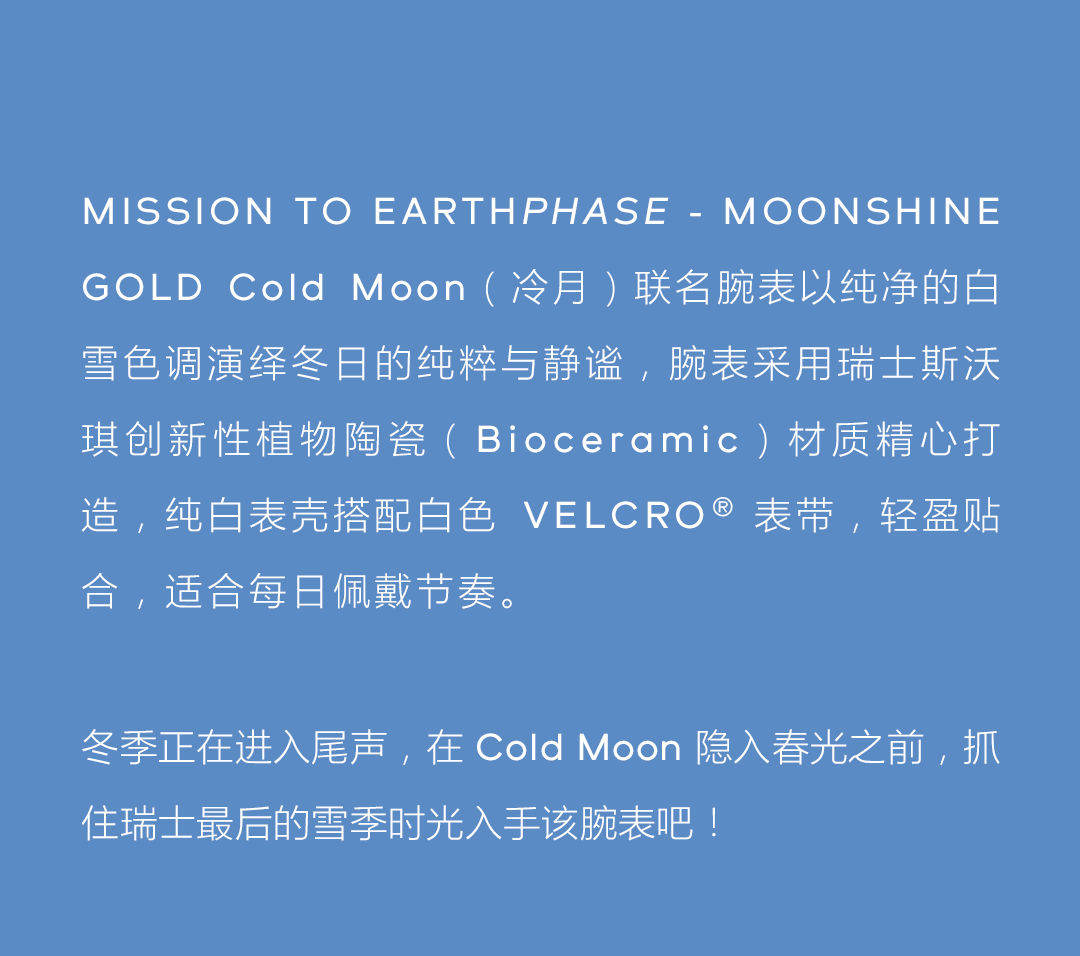 MISSION TO EARTHPHASE - MOONSHINE GOLD Cold Moon（冷月）联名腕表以纯净的白雪色调演绎冬日的纯粹与静谧，腕表采用瑞士斯沃琪创新性植物陶瓷（Bioceramic）材质精心打造，纯白表壳搭配白色 VELCRO® 表带，轻盈贴合，适合每日佩戴节奏。

冬季正在进入尾声，在 Cold Moon 隐入春光之前，抓住瑞士最后的雪季时光入手该腕表吧！